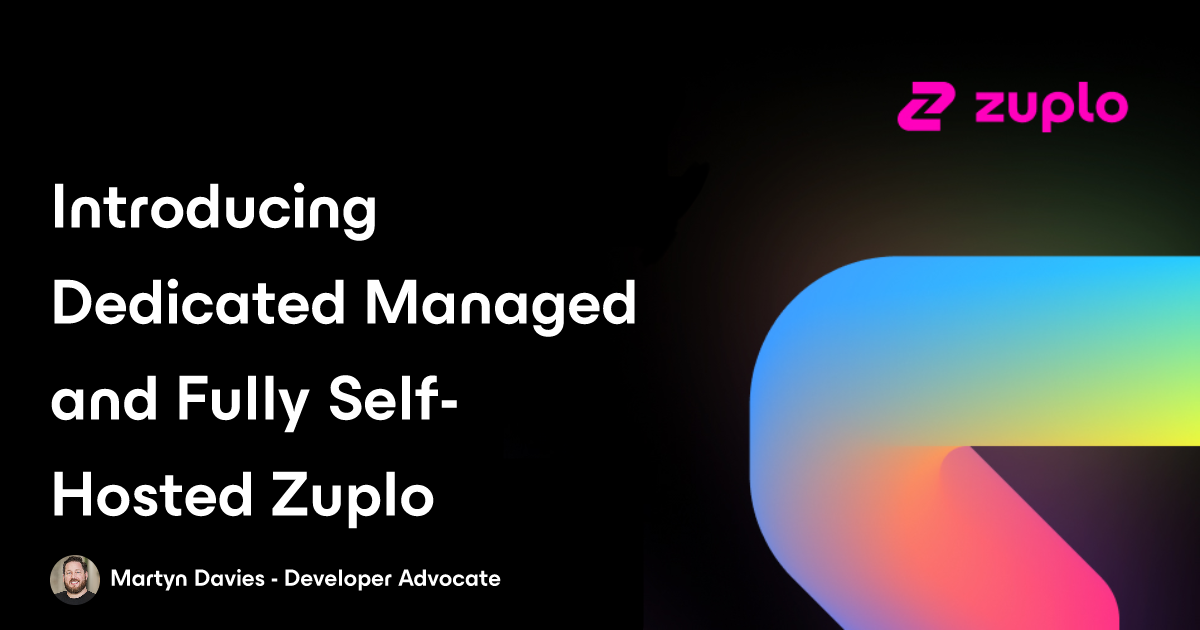 zuplo

Introducing Dedicated Managed and Fully Self-Hosted Zuplo

Martyn Davies - Developer Advocate